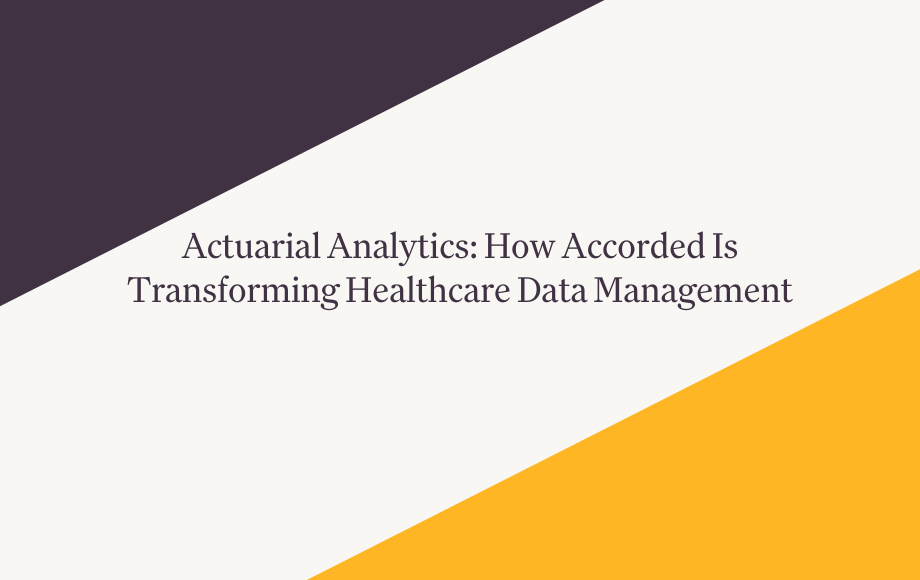 Actuarial Analytics: How Accorded Is Transforming Healthcare Data Management